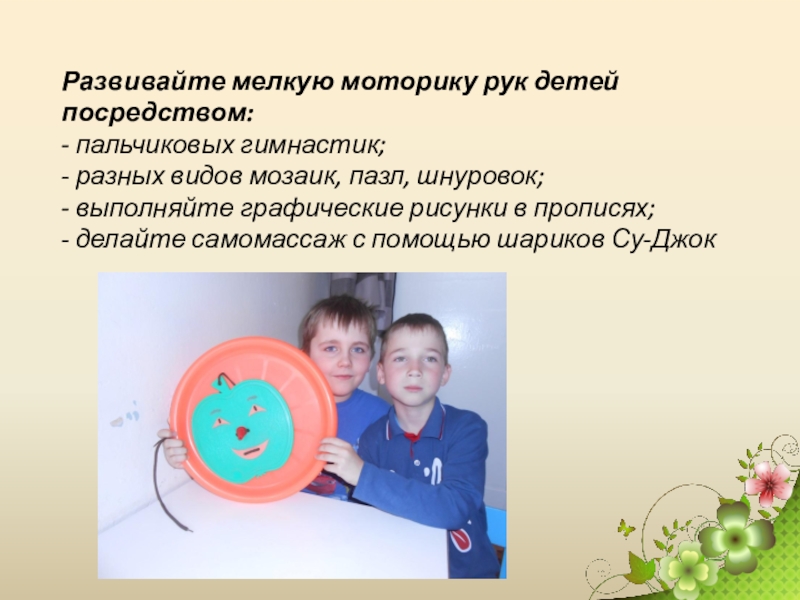 Развивайте мелкую моторику рук детей посредством:
- пальчиковых гимнастик;
- разных видов мозаик, пазл, шнуровок;
- выполняйте графические рисунки в прописях;
- делайте самомассаж с помощью шариков Су-Джок